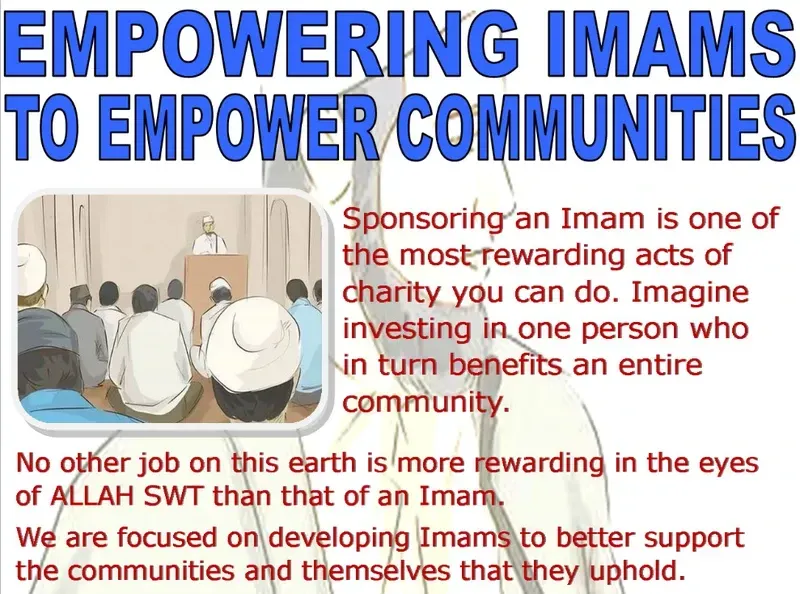 EMPOWERING IMAMS TO EMPOWER COMMUNITIES

Sponsoring an Imam is one of the most rewarding acts of charity you can do. Imagine investing in one person who in turn benefits an entire community.

No other job on this earth is more rewarding in the eyes of ALLAH SWT than that of an Imam.

We are focused on developing Imams to better support the communities and themselves that they uphold.